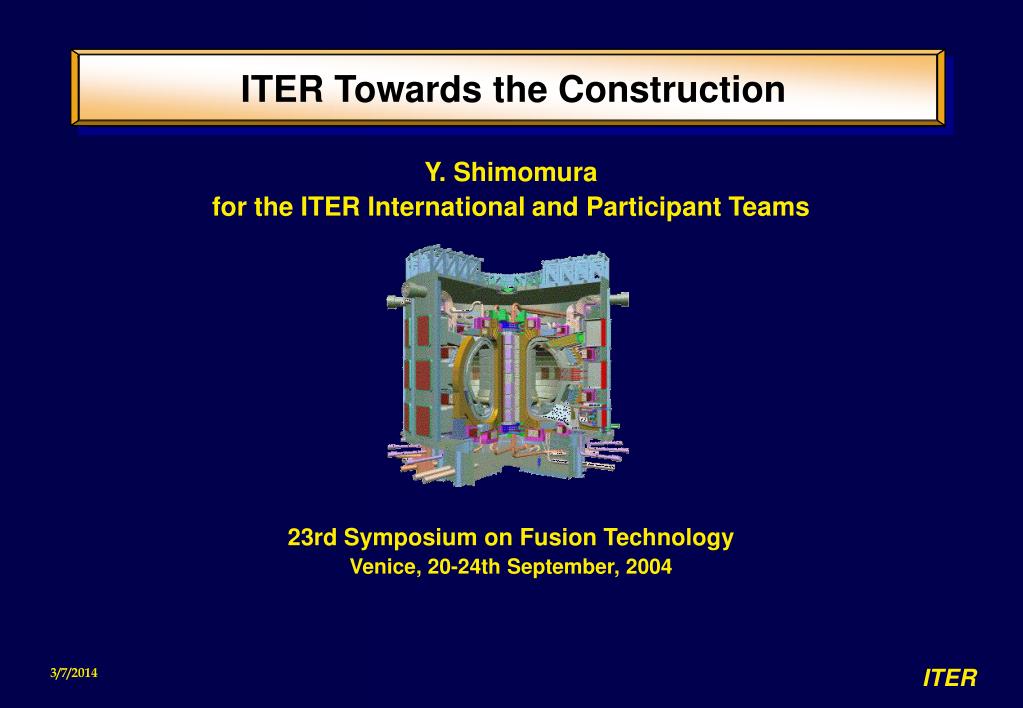 ITER Towards the Construction

Y. Shimomura
for the ITER International and Participant Teams

23rd Symposium on Fusion Technology
Venice, 20-24th September, 2004

3/7/2014

ITER